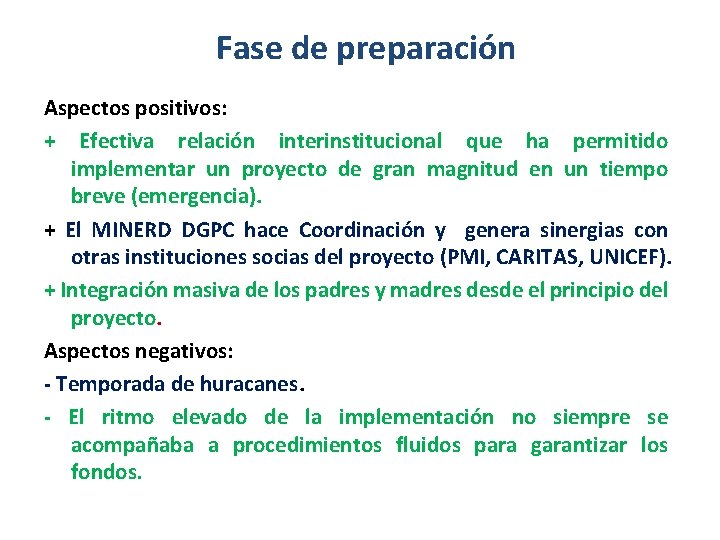 Fase de preparación

Aspectos positivos:

+ Efectiva relación interinstitucional que ha permitido implementar un proyecto de gran magnitud en un tiempo breve (emergencia).

+ El MINERD DGPC hace Coordinación y genera sinergias con otras instituciones socias del proyecto (PMI, CARITAS, UNICEF).

+ Integración masiva de los padres y madres desde el principio del proyecto.

Aspectos negativos:

- Temporada de huracanes.

- El ritmo elevado de la implementación no siempre se acompañaba a procedimientos fluidos para garantizar los fondos.